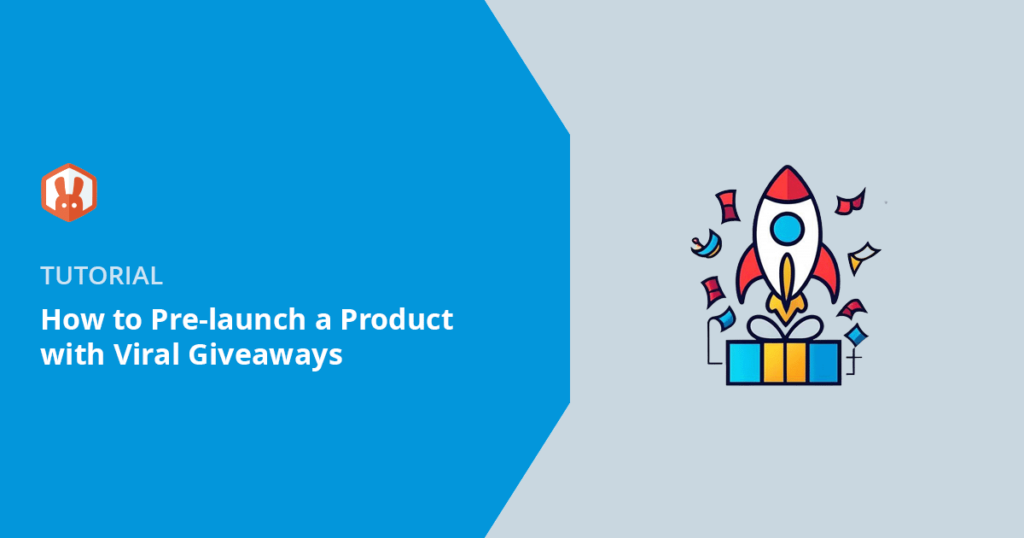 TUTORIAL

How to Pre-launch a Product with Viral Giveaways